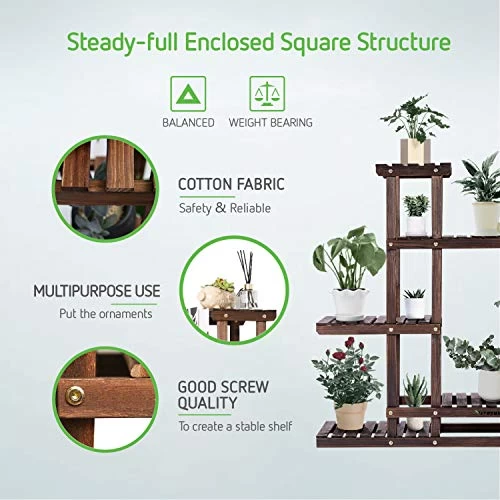 Steady-full Enclosed Square Structure

BALANCED

WEIGHT BEARING

COTTON FABRIC

Safety & Reliable

MULTIPURPOSE USE

Put the ornaments

GOOD SCREW QUALITY

To create a stable shelf